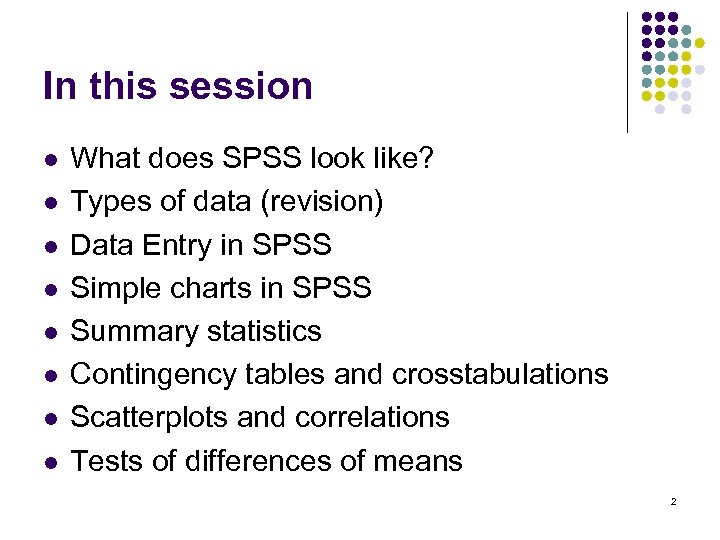 In this session

- What does SPSS look like?
- Types of data (revision)
- Data Entry in SPSS
- Simple charts in SPSS
- Summary statistics
- Contingency tables and crosstabulations
- Scatterplots and correlations
- Tests of differences of means

2